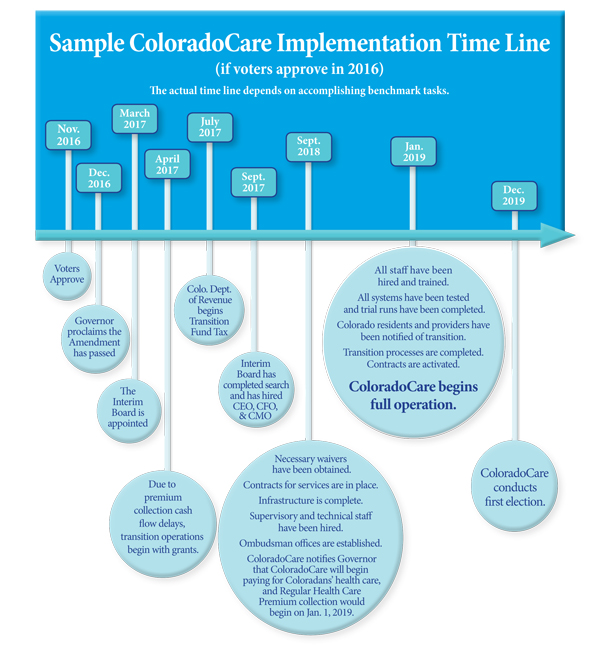 Sample ColoradoCare Implementation Time Line
(if voters approve in 2016)
The actual time line depends on accomplishing benchmark tasks.

Nov. 2016

Dec. 2016

March 2017

April 2017

July 2017

Sept. 2017

Sept. 2018

Jan. 2019

Dec. 2019

Voters Approve

Governor proclaims the Amendment has passed

The Interim Board is appointed

Due to premium collection cash flow delays, transition operations begin with grants.

Colo. Dept. of Revenue begins Transition Fund Tax

Interim Board has completed search and has hired CEO, CFO, & CMO

Necessary waivers have been obtained.
Contracts for services are in place.
Infrastructure is complete.
Supervisory and technical staff have been hired.
Ombudsman offices are established.
ColoradoCare notifies Governor that ColoradoCare will begin paying for Coloradans' health care, and Regular Health Care Premium collection would begin on Jan. 1, 2019.

All staff have been hired and trained.
All systems have been tested and trial runs have been completed.
Colorado residents and providers have been notified of transition.
Transition processes are completed.
Contracts are activated.
ColoradoCare begins full operation.

ColoradoCare conducts first election.